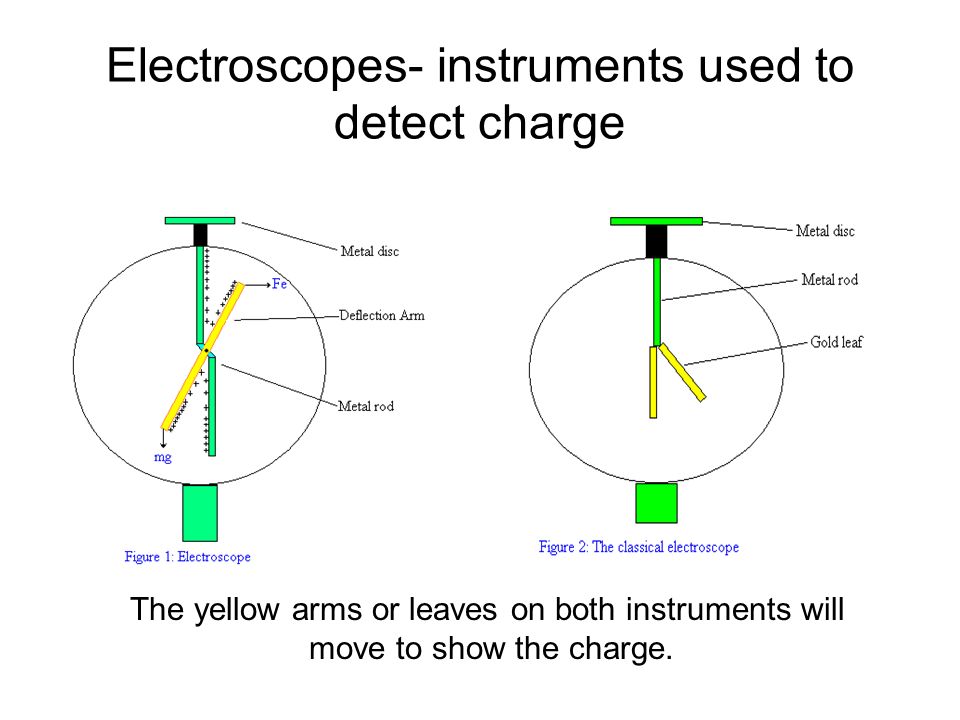 Electroscopes- instruments used to detect charge

Metal disc

Fe

Deflection Arm

Metal rod

mg

Figure 1: Electroscope

Metal disc

Metal rod

Gold leaf

Figure 2: The classical electroscope

The yellow arms or leaves on both instruments will move to show the charge.